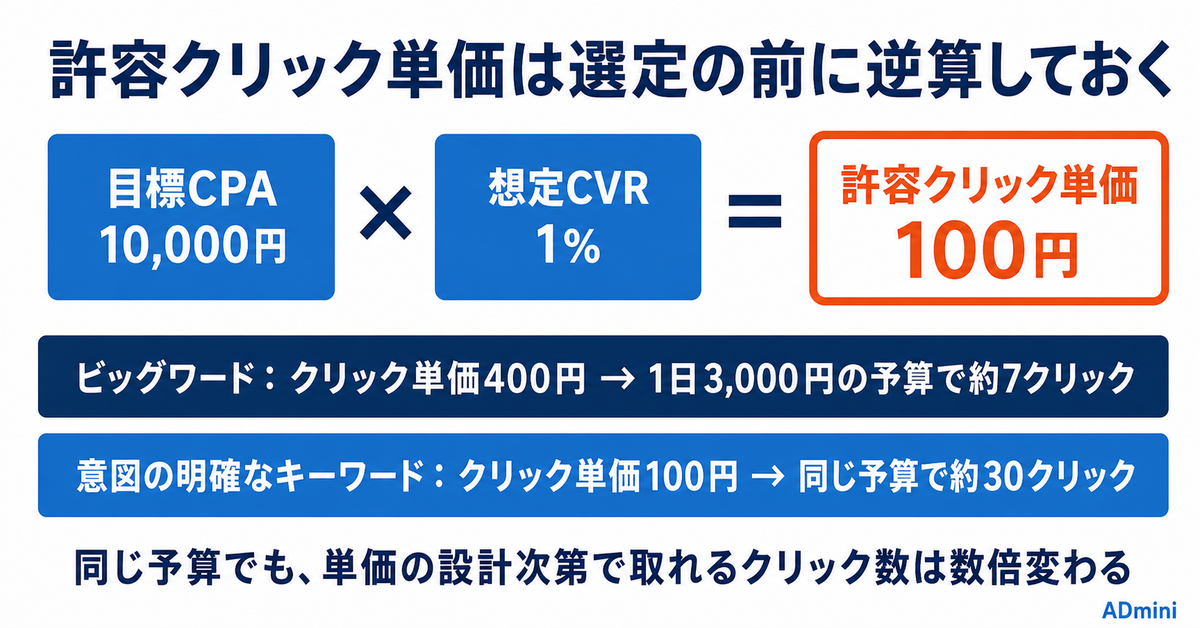 許容クリック単価は選定の前に逆算しておく

目標CPA
10,000円

×

想定CVR
1%

=

許容クリック単価
100円

ビッグワード：クリック単価400円 → 1日3,000円の予算で約7クリック

意図の明確なキーワード：クリック単価100円 → 同じ予算で約30クリック

同じ予算でも、単価の設計次第で取れるクリック数は数倍変わる

ADmini